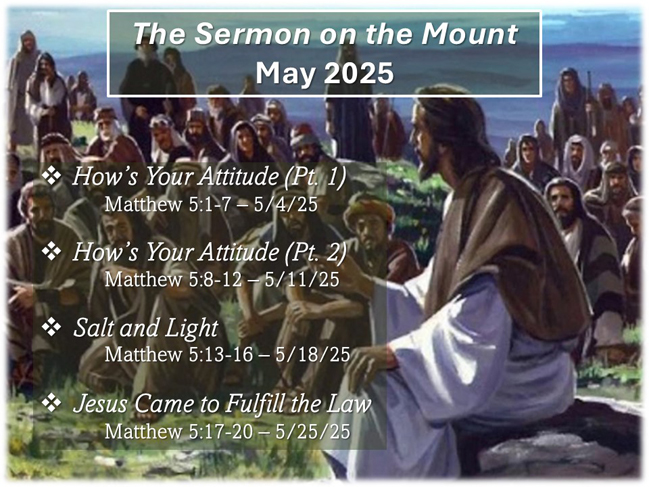 The Sermon on the Mount
May 2025

❖ How's Your Attitude (Pt. 1)
Matthew 5:1-7 – 5/4/25

❖ How's Your Attitude (Pt. 2)
Matthew 5:8-12 – 5/11/25

❖ Salt and Light
Matthew 5:13-16 – 5/18/25

❖ Jesus Came to Fulfill the Law
Matthew 5:17-20 – 5/25/25